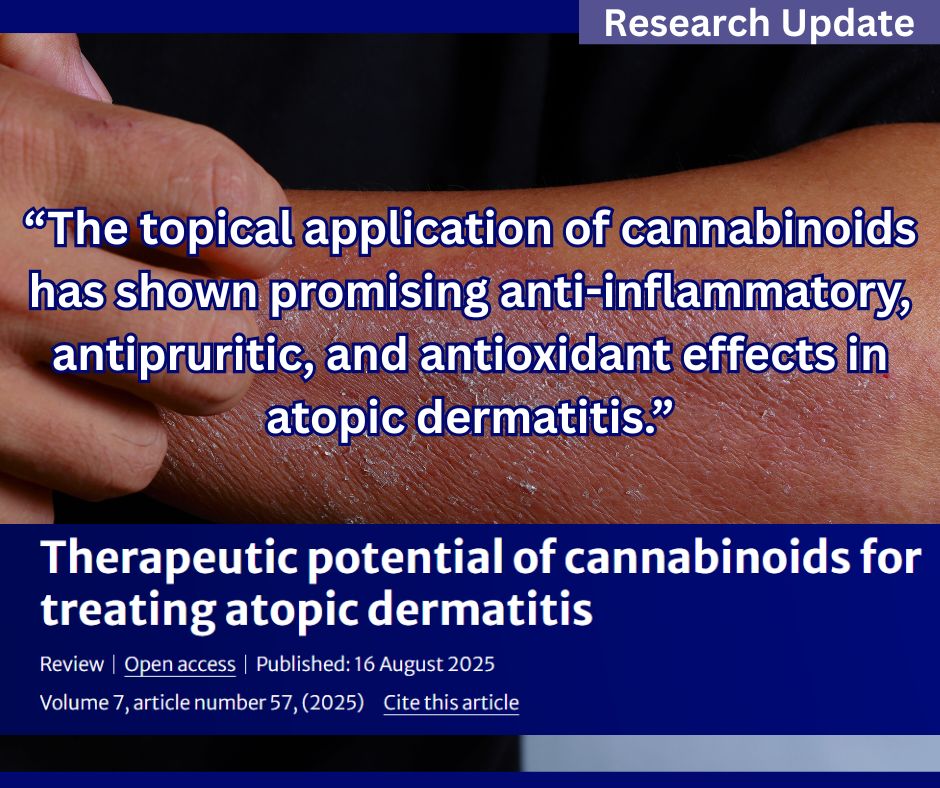 Research Update

“The topical application of cannabinoids has shown promising anti-inflammatory, antipruritic, and antioxidant effects in atopic dermatitis.”

Therapeutic potential of cannabinoids for treating atopic dermatitis

Review | Open access | Published: 16 August 2025

Volume 7, article number 57, (2025) Cite this article